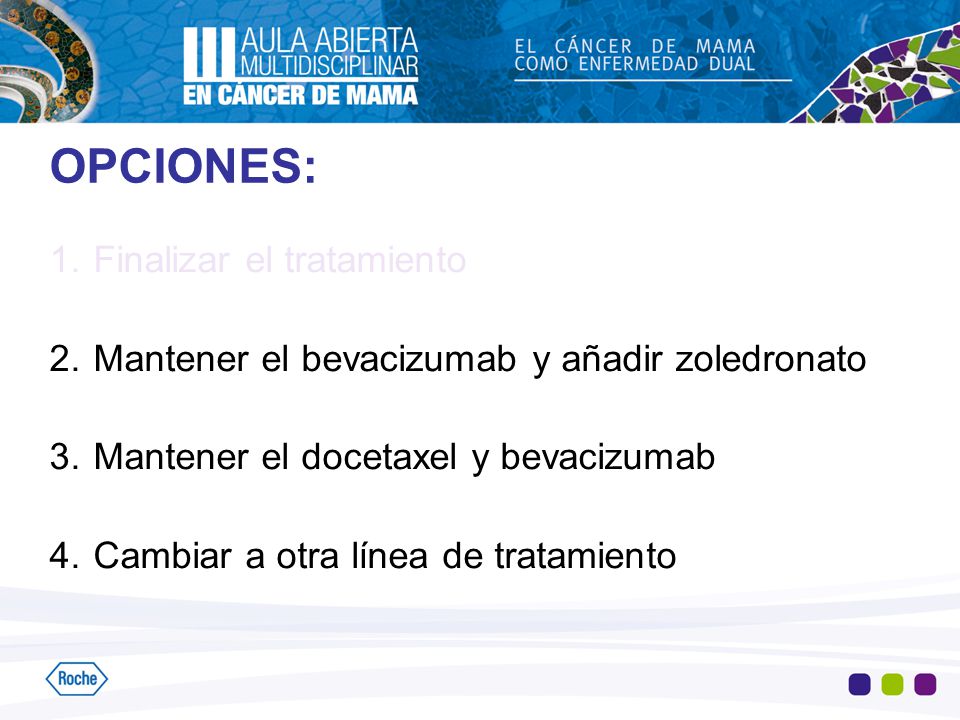 III AULA ABIERTA MULTIDISCIPLINAR EN CÁNCER DE MAMA

EL CÁNCER DE MAMA COMO ENFERMEDAD DUAL

OPCIONES:

1. Finalizar el tratamiento

2. Mantener el bevacizumab y añadir zoledronato

3. Mantener el docetaxel y bevacizumab

4. Cambiar a otra línea de tratamiento

Roche